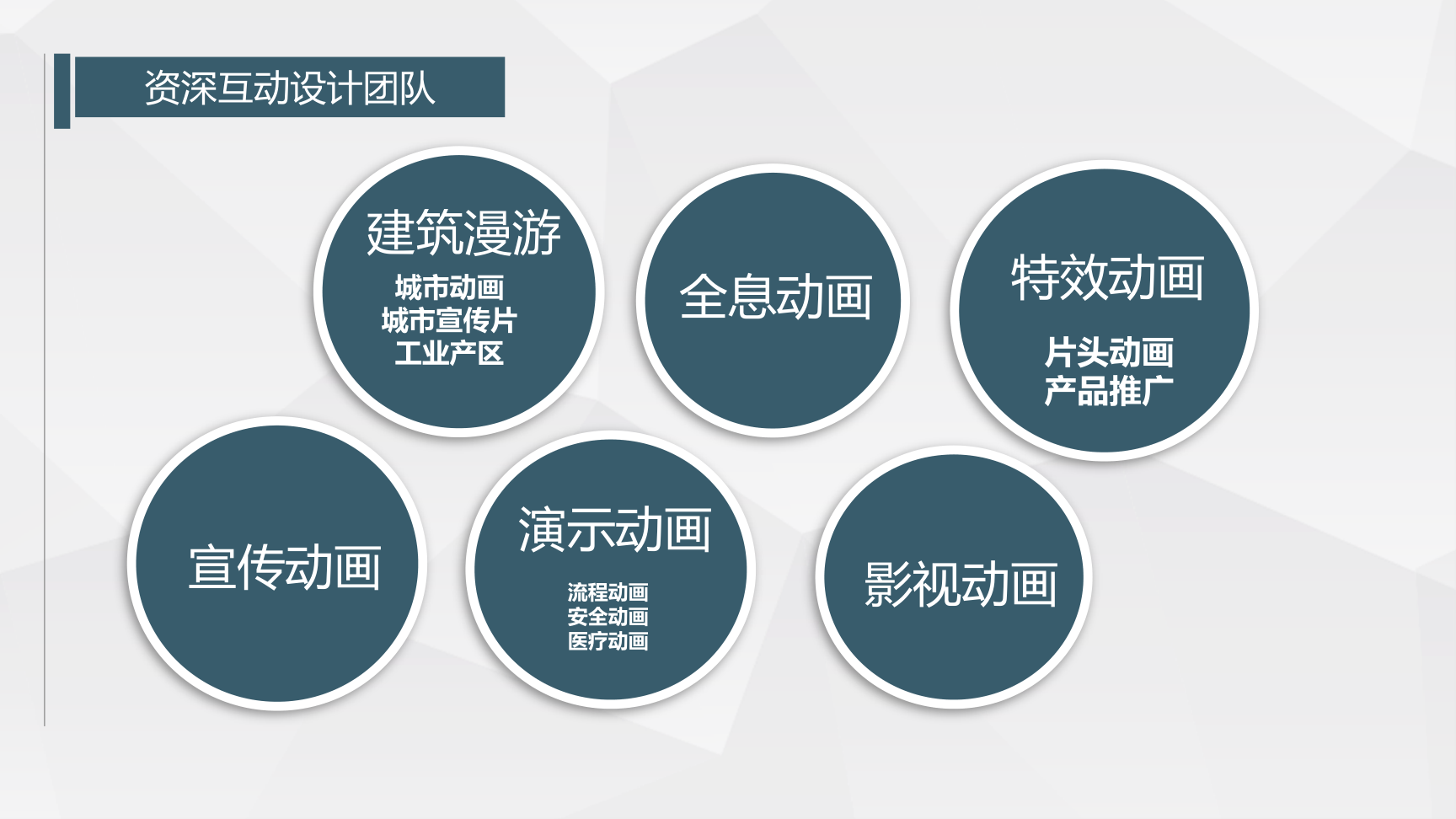 资深互动设计团队

建筑漫游
城市动画
城市宣传片
工业产区

全息动画

特效动画
片头动画
产品推广

宣传动画

演示动画
流程动画
安全动画
医疗动画

影视动画